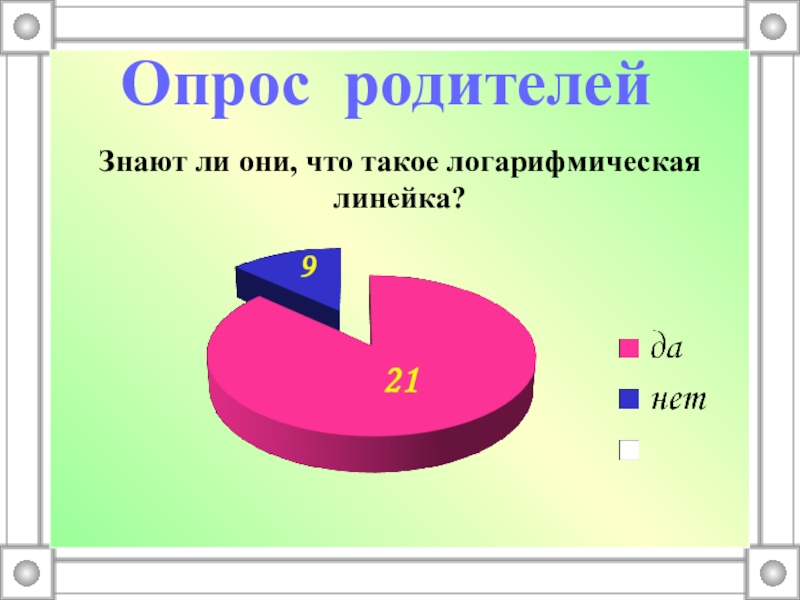 Опрос родителей

Знают ли они, что такое логарифмическая линейка?

9

21

да

нет